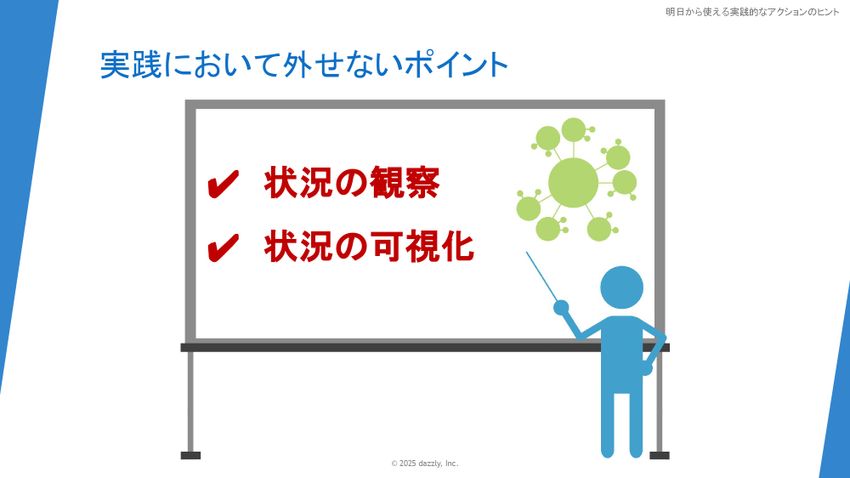 明日から使える実践的なアクションのヒント

実践において外せないポイント

✔ 状況の観察

✔ 状況の可視化

© 2025 dazzly, Inc.